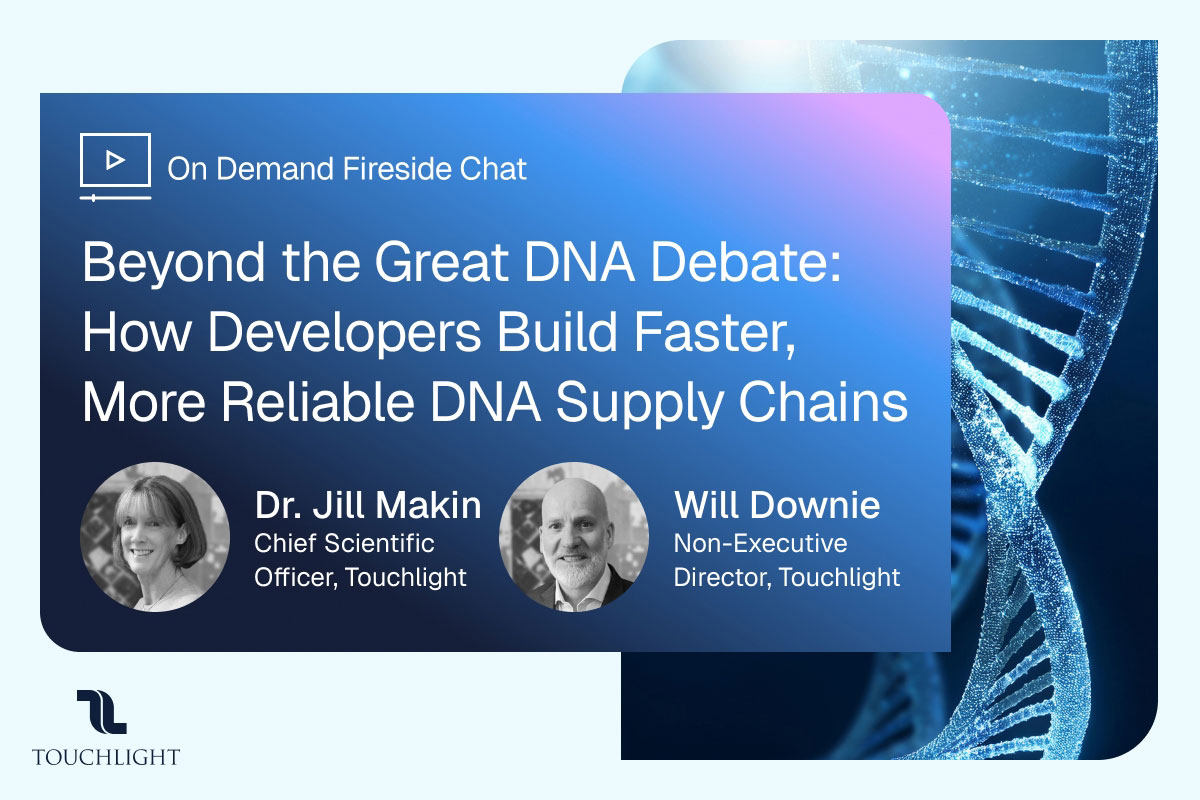 On Demand Fireside Chat

Beyond the Great DNA Debate: How Developers Build Faster, More Reliable DNA Supply Chains

Dr. Jill Makin
Chief Scientific Officer, Touchlight

Will Downie
Non-Executive Director, Touchlight

TOUCHLIGHT